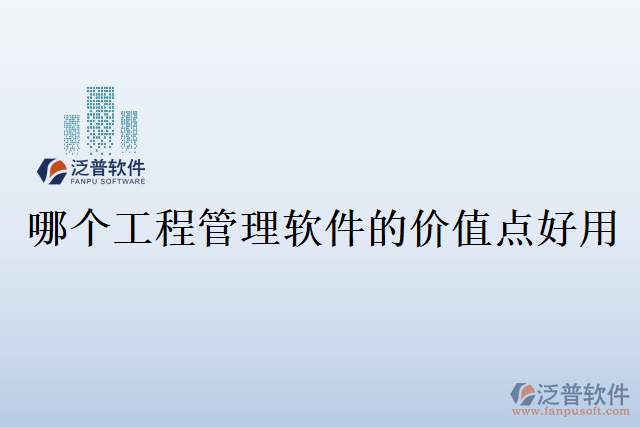 泛普软件
FANPU SOFTWARE

哪个工程管理软件的价值点好用

泛普软件
www.fanpusoft.com